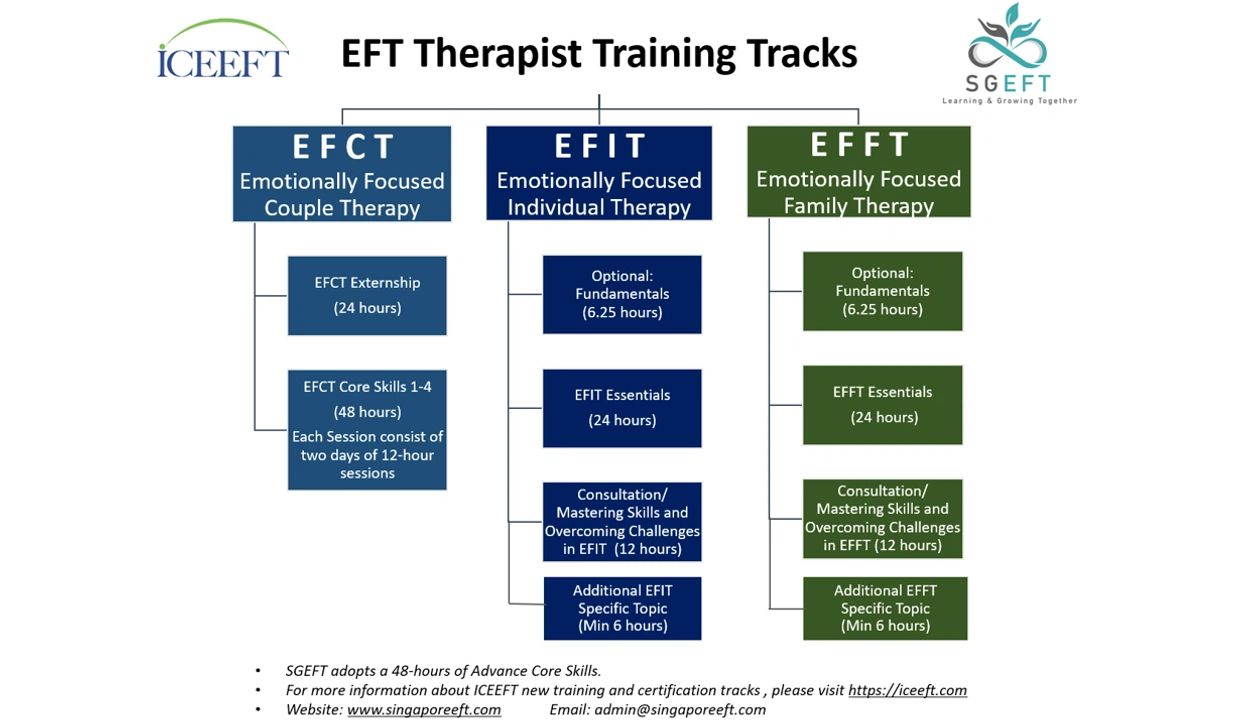 ICEEFT

EFT Therapist Training Tracks

SGEFT
Learning & Growing Together

EFCT
Emotionally Focused Couple Therapy

EFCT Externship
(24 hours)

EFCT Core Skills 1-4
(48 hours)
Each Session consist of two days of 12-hour sessions

EFIT
Emotionally Focused Individual Therapy

Optional: Fundamentals
(6.25 hours)

EFIT Essentials
(24 hours)

Consultation/ Mastering Skills and Overcoming Challenges in EFIT (12 hours)

Additional EFIT Specific Topic
(Min 6 hours)

EFFT
Emotionally Focused Family Therapy

Optional: Fundamentals
(6.25 hours)

EFFT Essentials
(24 hours)

Consultation/ Mastering Skills and Overcoming Challenges in EFFT (12 hours)

Additional EFFT Specific Topic
(Min 6 hours)

• SGEFT adopts a 48-hours of Advance Core Skills.
• For more information about ICEEFT new training and certification tracks , please visit https://iceeft.com
• Website: www.singaporeeft.com Email: admin@singaporeeft.com